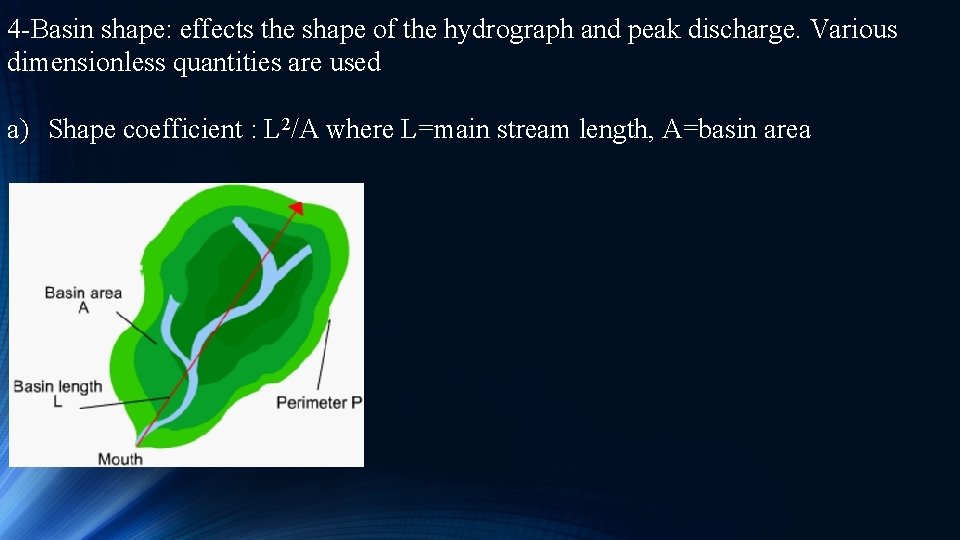 4-Basin shape: effects the shape of the hydrograph and peak discharge. Various dimensionless quantities are used

a) Shape coefficient : $L^2/A$ where L=main stream length, A=basin area

Basin area
A

Basin length
L

Perimeter P

Mouth